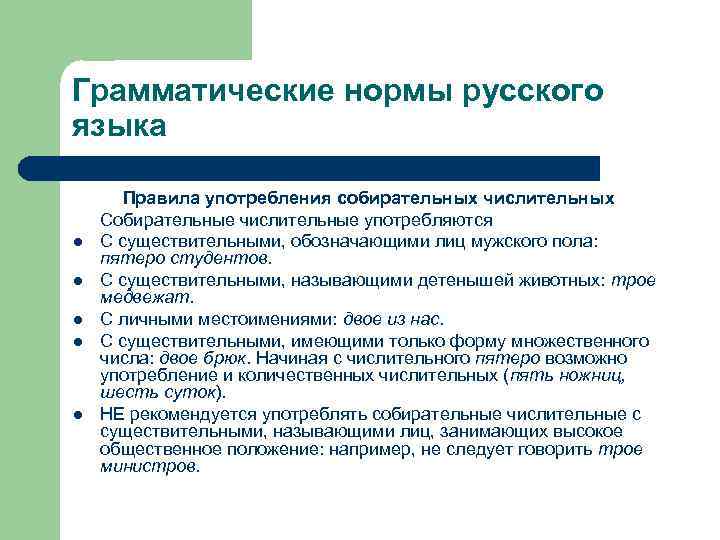 Грамматические нормы русского языка

Правила употребления собирательных числительных

Собирательные числительные употребляются

- С существительными, обозначающими лиц мужского пола: пятеро студентов.
- С существительными, называющими детенышей животных: трое медвежат.
- С личными местоимениями: двое из нас.
- С существительными, имеющими только форму множественного числа: двое брюк. Начиная с числительного пятеро возможно употребление и количественных числительных (пять ножниц, шесть суток).
- НЕ рекомендуется употреблять собирательные числительные с существительными, называющими лиц, занимающих высокое общественное положение: например, не следует говорить трое министров.